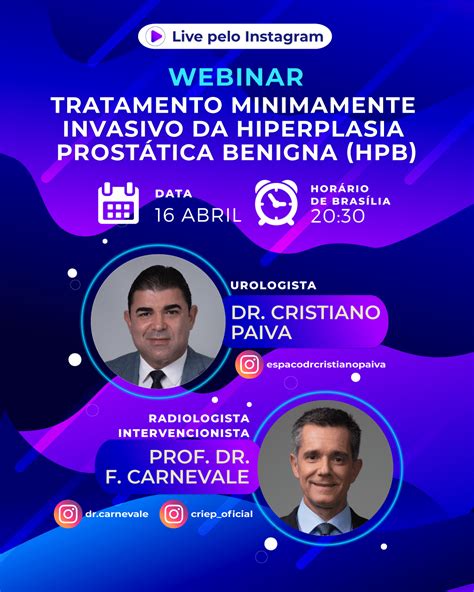 Live pelo Instagram

WEBINAR
TRATAMENTO MINIMAMENTE INVASIVO DA HIPERPLASIA PROSTÁTICA BENIGNA (HPB)

DATA
16 ABRIL

HORÁRIO DE BRASÍLIA
20:30

UROLOGISTA
DR. CRISTIANO PAIVA
espacodrcristianopaiva

RADIOLOGISTA INTERVENCIONISTA
PROF. DR. F. CARNEVALE
dr.carnevale
criep_oficial